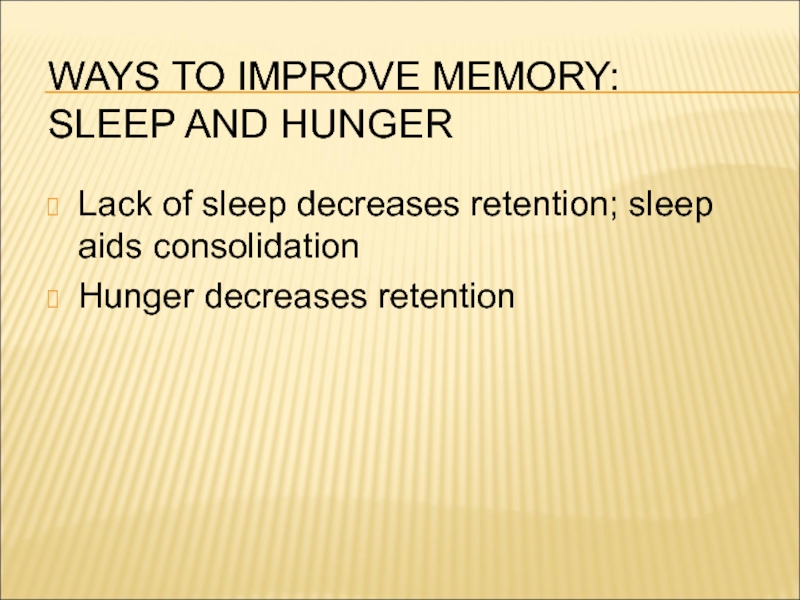 WAYS TO IMPROVE MEMORY: SLEEP AND HUNGER

Lack of sleep decreases retention; sleep aids consolidation

Hunger decreases retention